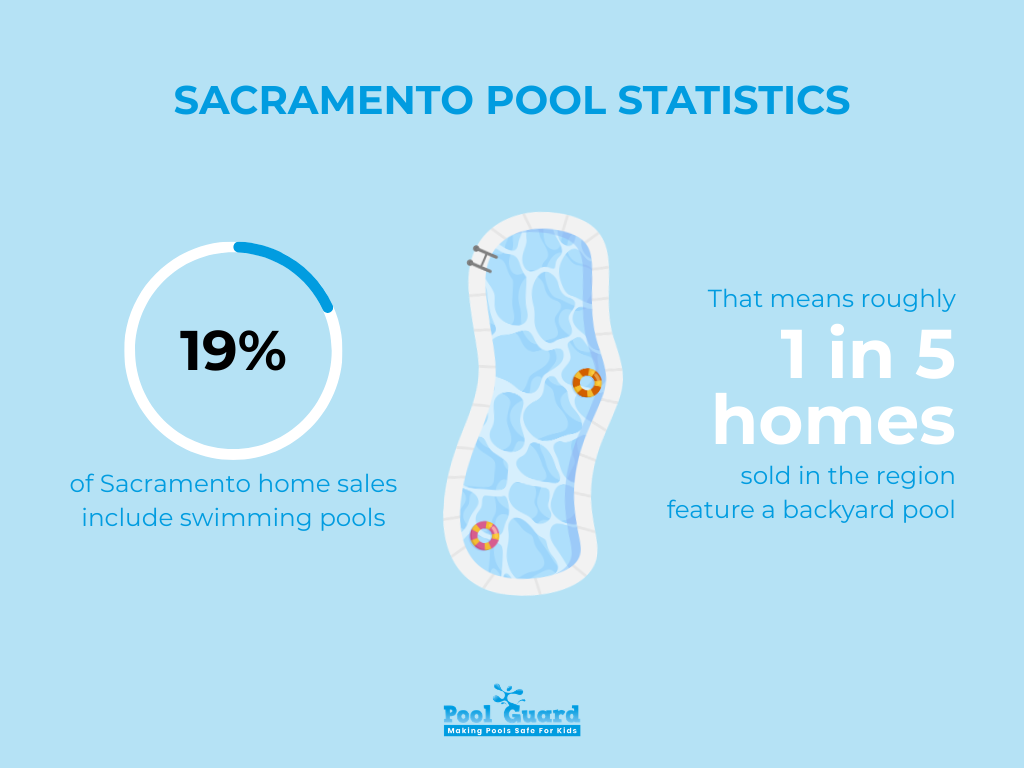 SACRAMENTO POOL STATISTICS

19%

of Sacramento home sales include swimming pools

That means roughly

1 in 5 homes

sold in the region feature a backyard pool

Pool Guard

Making Pools Safe For Kids